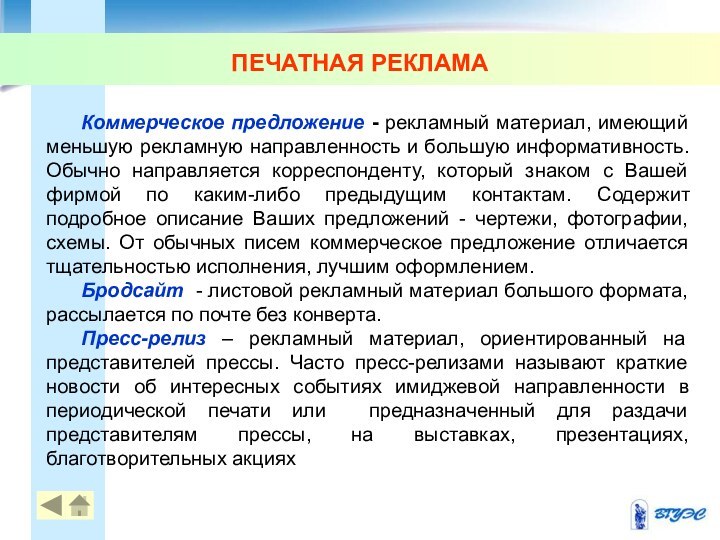 ПЕЧАТНАЯ РЕКЛАМА

Коммерческое предложение - рекламный материал, имеющий меньшую рекламную направленность и большую информативность. Обычно направляется корреспонденту, который знаком с Вашей фирмой по каким-либо предыдущим контактам. Содержит подробное описание Ваших предложений - чертежи, фотографии, схемы. От обычных писем коммерческое предложение отличается тщательностью исполнения, лучшим оформлением.

Бродсайт - листовой рекламный материал большого формата, рассылается по почте без конверта.

Пресс-релиз – рекламный материал, ориентированный на представителей прессы. Часто пресс-релизами называют краткие новости об интересных событиях имиджевой направленности в периодической печати или предназначенный для раздачи представителям прессы, на выставках, презентациях, благотворительных акциях

ВГУЭС